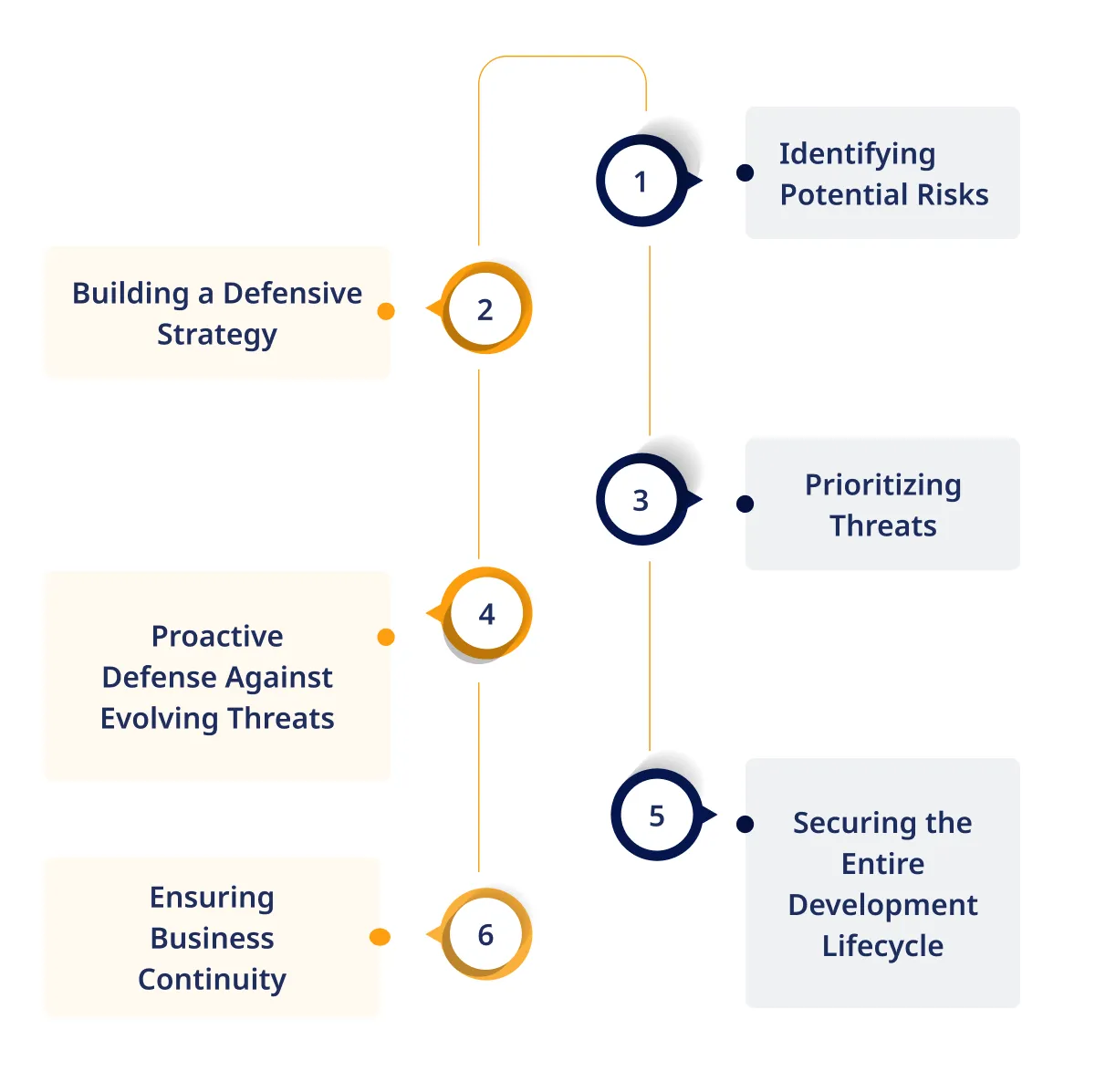 1
Identifying Potential Risks

2
Building a Defensive Strategy

3
Prioritizing Threats

4
Proactive Defense Against Evolving Threats

5
Securing the Entire Development Lifecycle

6
Ensuring Business Continuity